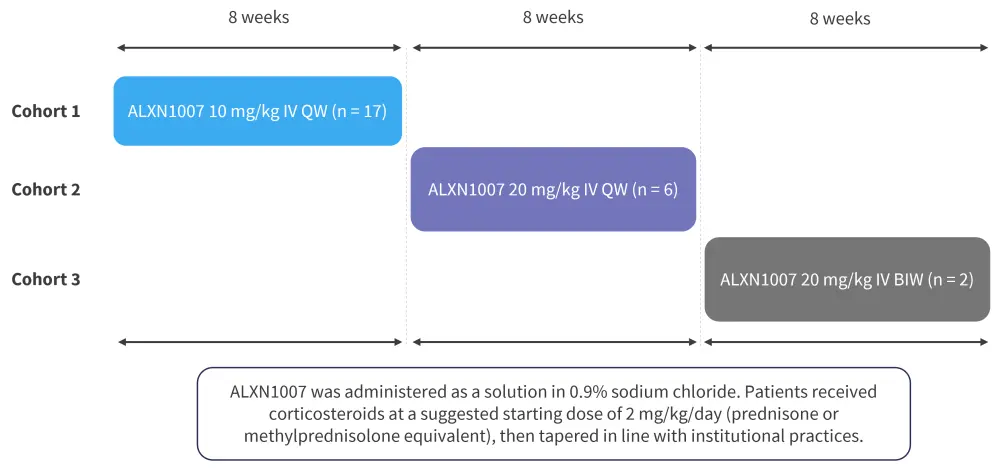 8 weeks

8 weeks

8 weeks

Cohort 1

ALXN1007 10 mg/kg IV QW (n = 17)

Cohort 2

ALXN1007 20 mg/kg IV QW (n = 6)

Cohort 3

ALXN1007 20 mg/kg IV BIW (n = 2)

ALXN1007 was administered as a solution in 0.9% sodium chloride. Patients received corticosteroids at a suggested starting dose of 2 mg/kg/day (prednisone or methylprednisolone equivalent), then tapered in line with institutional practices.